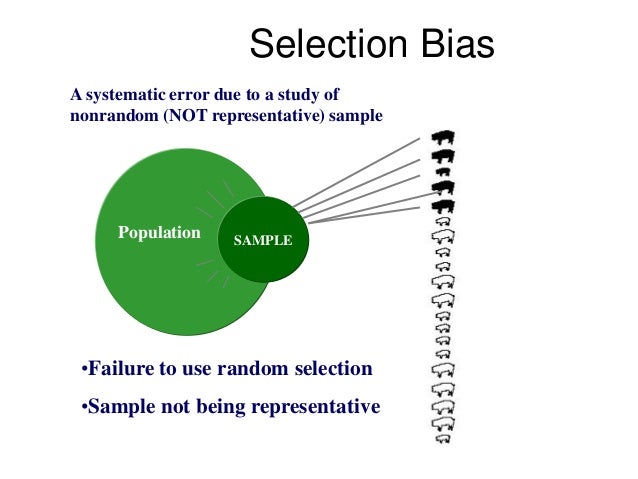 Selection Bias

A systematic error due to a study of nonrandom (NOT representative) sample

Population

SAMPLE

•Failure to use random selection

•Sample not being representative